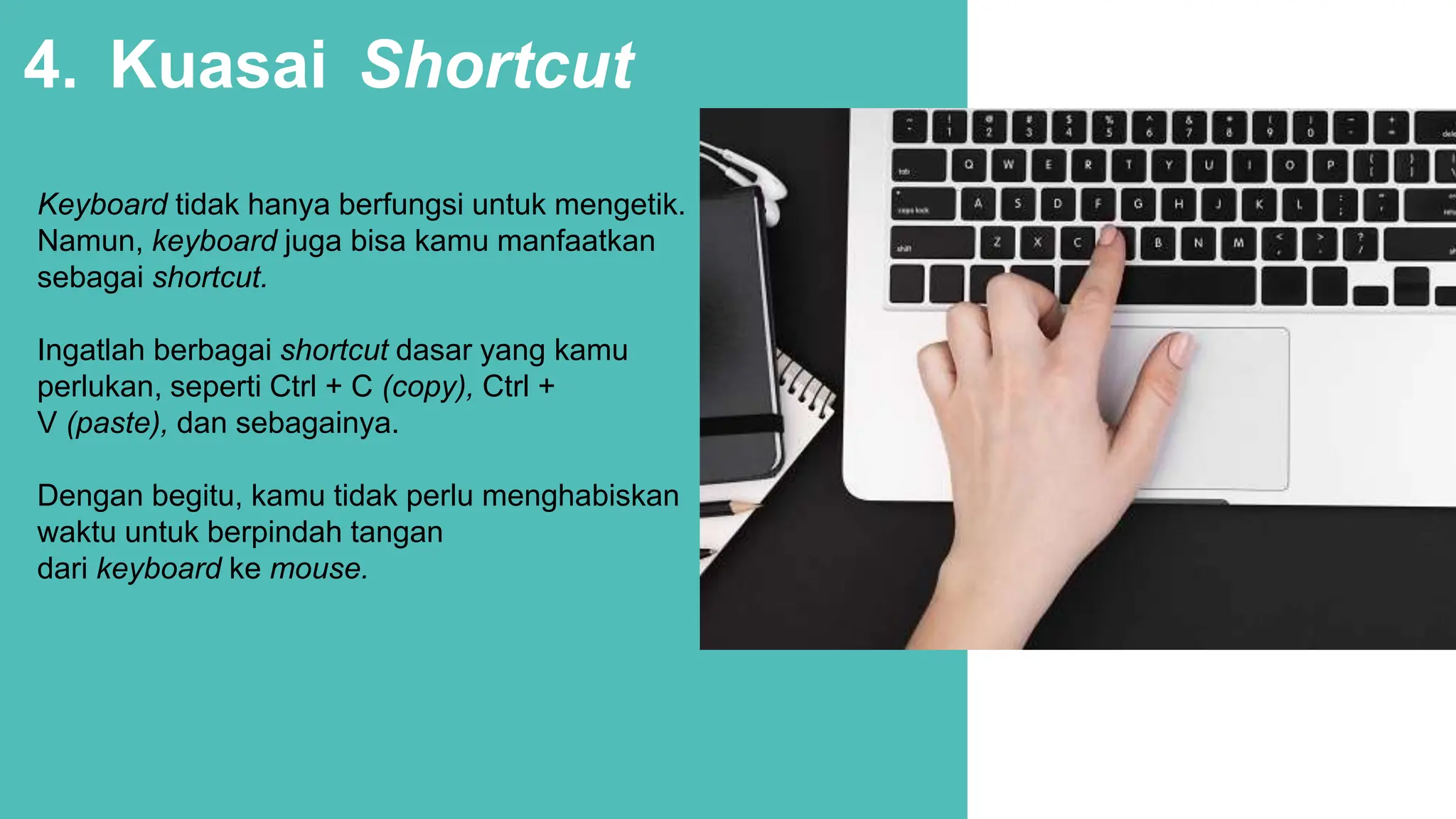 4. Kuasai Shortcut

Keyboard tidak hanya berfungsi untuk mengetik. Namun, keyboard juga bisa kamu manfaatkan sebagai shortcut.

Ingatlah berbagai shortcut dasar yang kamu perlukan, seperti Ctrl + C (copy), Ctrl + V (paste), dan sebagainya.

Dengan begitu, kamu tidak perlu menghabiskan waktu untuk berpindah tangan dari keyboard ke mouse.